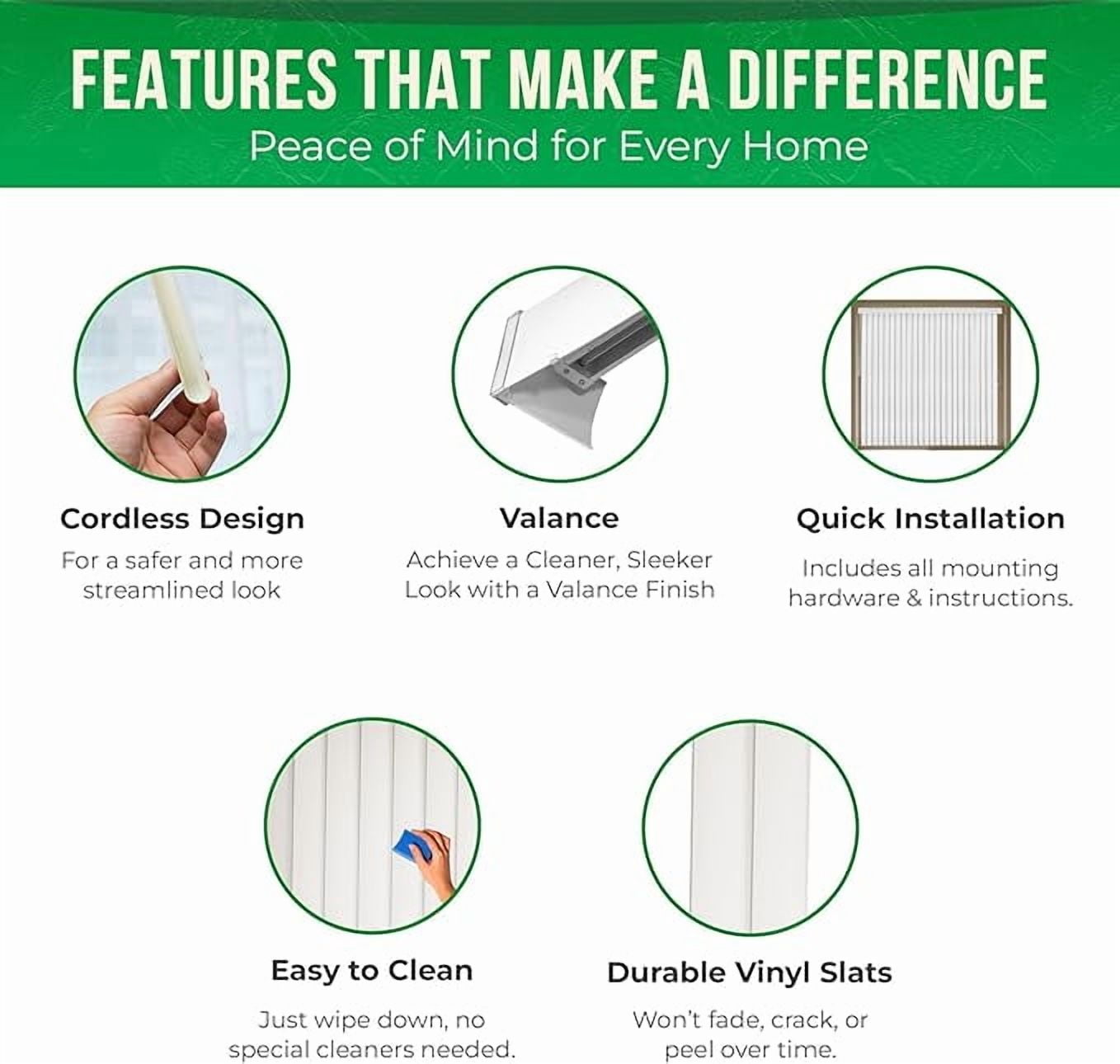 FEATURES THAT MAKE A DIFFERENCE
Peace of Mind for Every Home

Cordless Design
For a safer and more streamlined look

Valance
Achieve a Cleaner, Sleeker Look with a Valance Finish

Quick Installation
Includes all mounting hardware & instructions.

Easy to Clean
Just wipe down, no special cleaners needed.

Durable Vinyl Slats
Won't fade, crack, or peel over time.